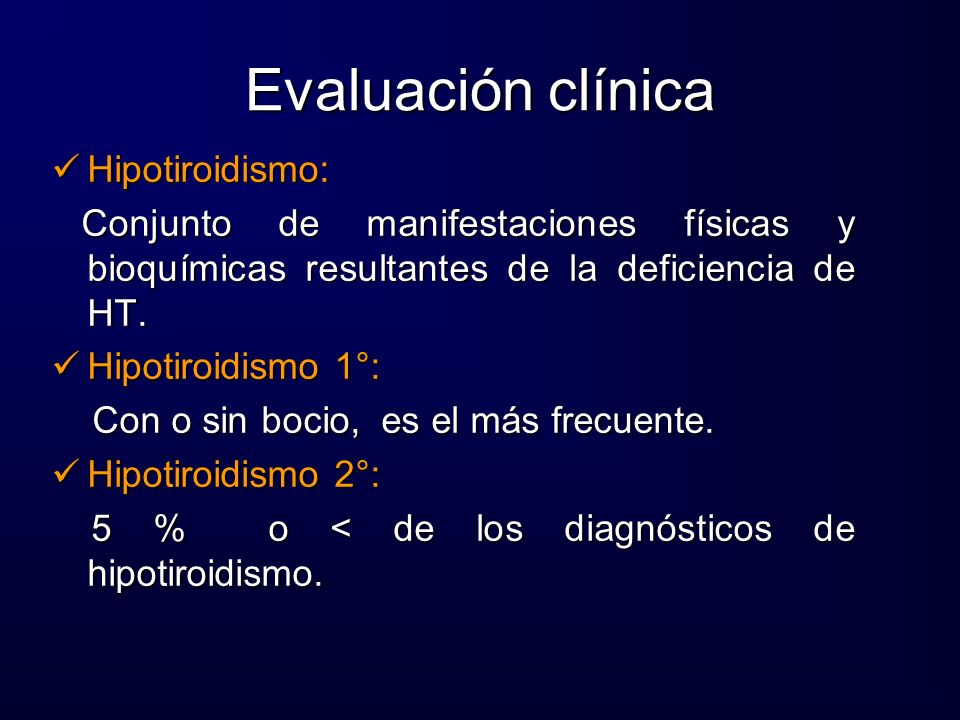 Evaluación clínica

✓ Hipotiroidismo:

Conjunto de manifestaciones físicas y bioquímicas resultantes de la deficiencia de HT.

✓ Hipotiroidismo 1°:

Con o sin bocio, es el más frecuente.

✓ Hipotiroidismo 2°:

5 % o < de los diagnósticos de hipotiroidismo.